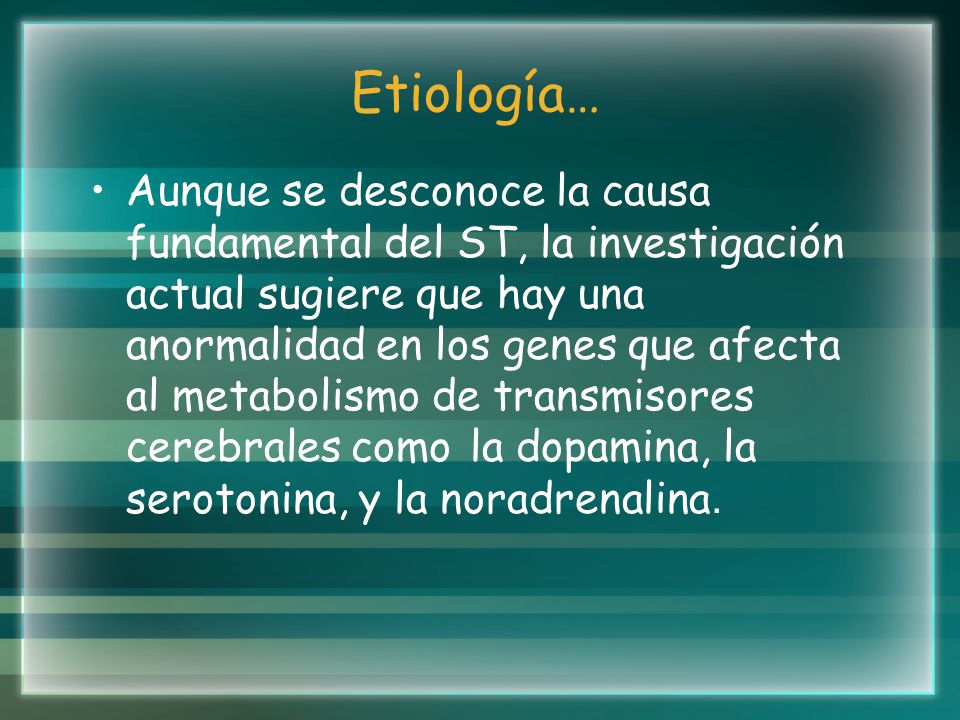 Etiología…

• Aunque se desconoce la causa fundamental del ST, la investigación actual sugiere que hay una anormalidad en los genes que afecta al metabolismo de transmisores cerebrales como la dopamina, la serotonina, y la noradrenalina.